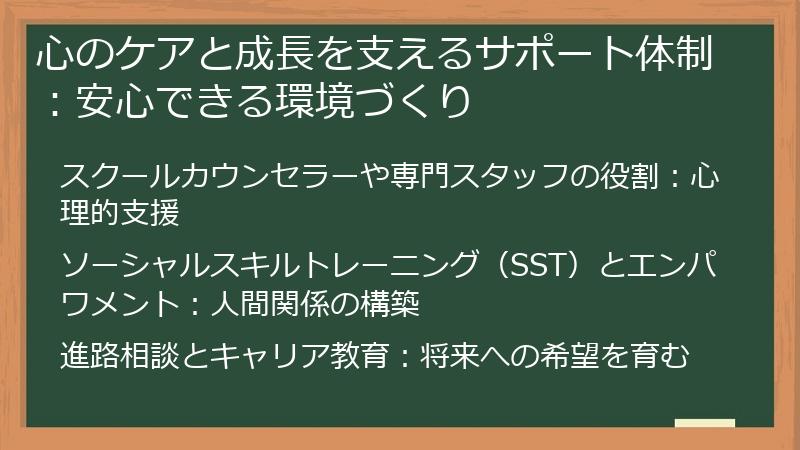 心のケアと成長を支えるサポート体制：安心できる環境づくり

スクールカウンセラーや専門スタッフの役割：心理的支援

ソーシャルスキルトレーニング（SST）とエンパワメント：人間関係の構築

進路相談とキャリア教育：将来への希望を育む